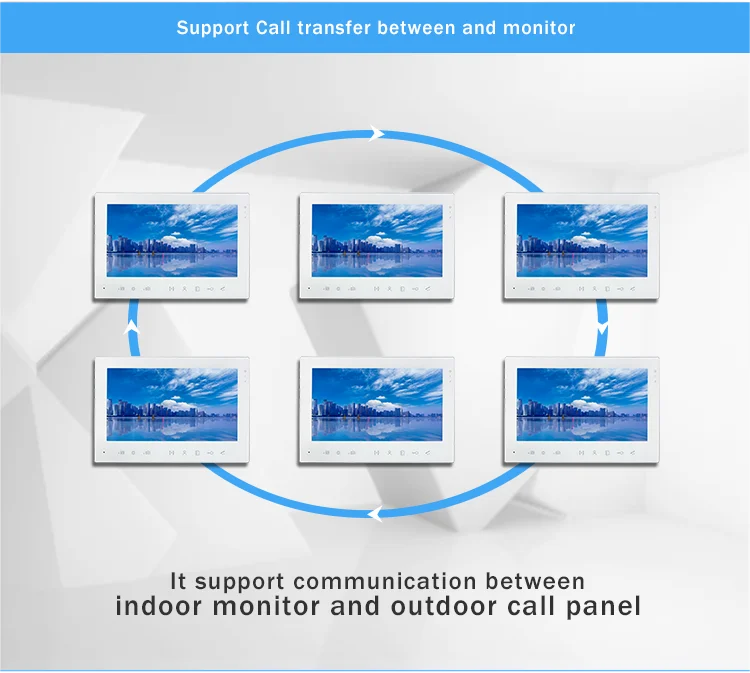 Support Call transfer between and monitor

It support communication between
indoor monitor and outdoor call panel